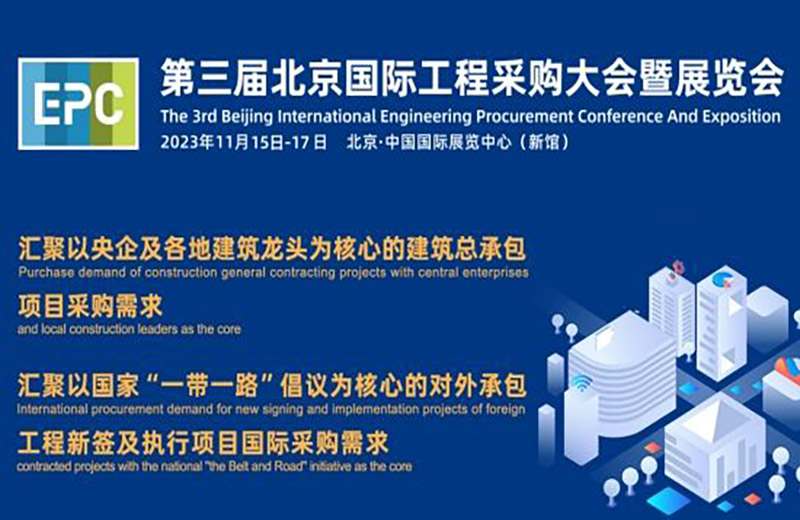 EPC

第三届北京国际工程采购大会暨展览会
The 3rd Beijing International Engineering Procurement Conference And Exposition
2023年11月15日-17日 北京·中国国际展览中心（新馆）

汇聚以央企及各地建筑龙头为核心的建筑总承包
Purchase demand of construction general contracting projects with central enterprises
项目采购需求
and local construction leaders as the core

汇聚以国家“一带一路”倡议为核心的对外承包
International procurement demand for new signing and implementation projects of foreign
工程新签及执行项目国际采购需求
contracted projects with the national "the Belt and Road" initiative as the core